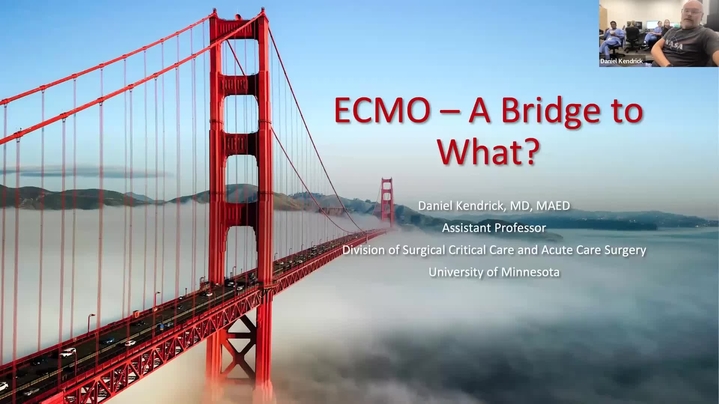 Daniel Kendrick

ECMO – A Bridge to What?

Daniel Kendrick, MD, MAED
Assistant Professor
Division of Surgical Critical Care and Acute Care Surgery
University of Minnesota